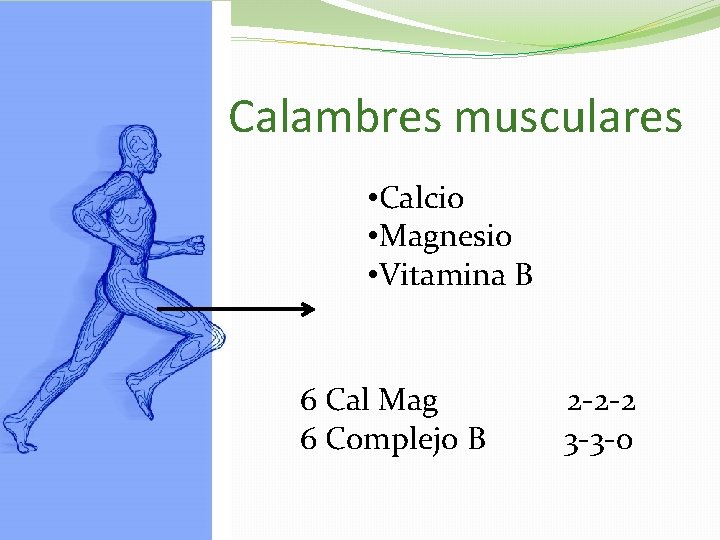 Calambres musculares

•Calcio
•Magnesio
•Vitamina B

6 Cal Mag 2-2-2
6 Complejo B 3-3-0